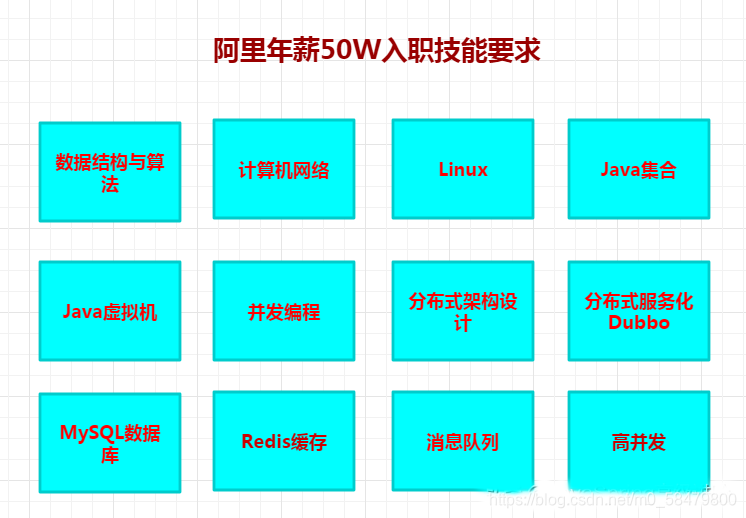 阿里年薪50W入职技能要求

数据结构与算法

计算机网络

Linux

Java集合

Java虚拟机

并发编程

分布式架构设计

分布式服务化Dubbo

MySQL数据库

Redis缓存

消息队列

高并发

https://blog.csdn.net/m0_58479800